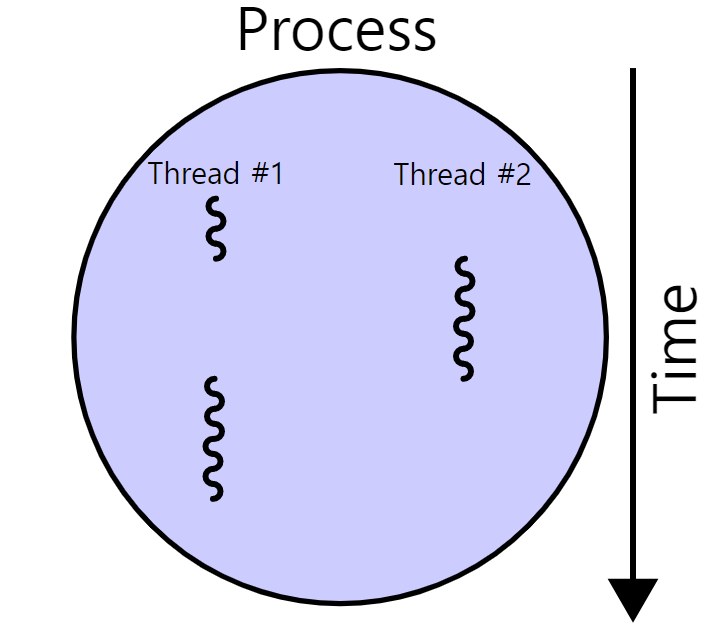 Process

Thread #1

Thread #2

Time